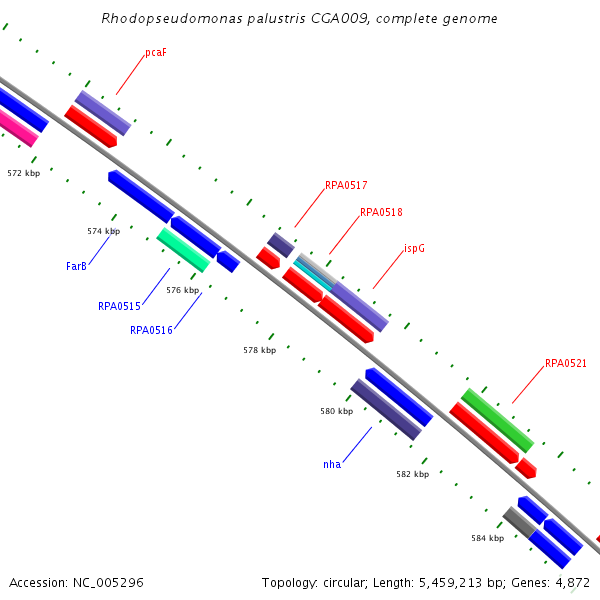 Rhodopseudomonas palustris CGA009, complete genome

pcaF

572 kbp

RPA0517

RPA0518

574 kbp

ispG

FarB

576 kbp

RPA0515

RPA0516

578 kbp

RPA0521

580 kbp

nha

582 kbp

584 kbp

Accession: NC_005296

Topology: circular; Length: 5,459,213 bp; Genes: 4,872